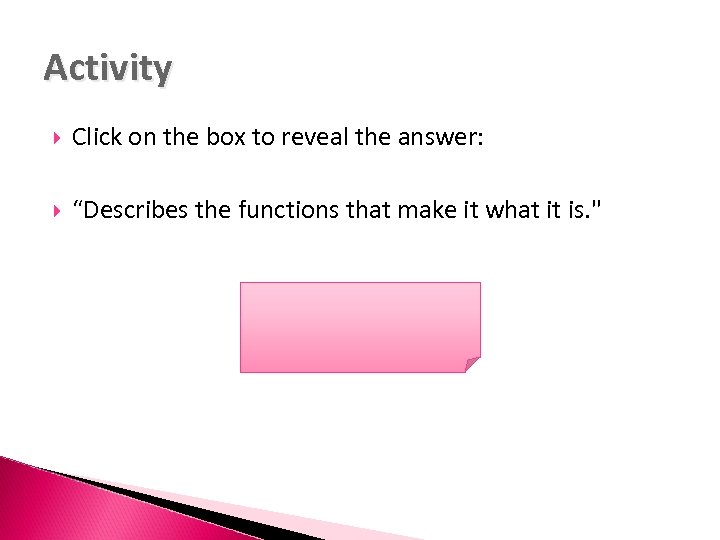 Activity

Click on the box to reveal the answer:

“Describes the functions that make it what it is."